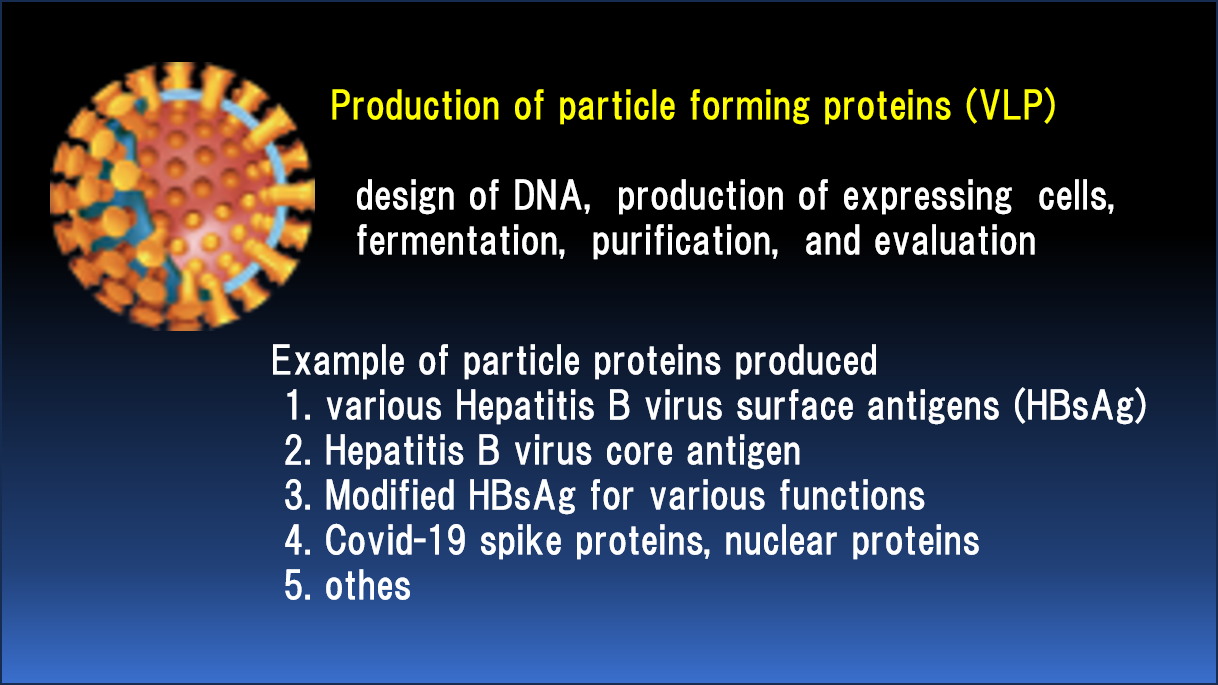 Production of particle forming proteins (VLP)

design of DNA, production of expressing cells, fermentation, purification, and evaluation

Example of particle proteins produced
1. various Hepatitis B virus surface antigens (HBsAg)
2. Hepatitis B virus core antigen
3. Modified HBsAg for various functions
4. Covid-19 spike proteins, nuclear proteins
5. othes